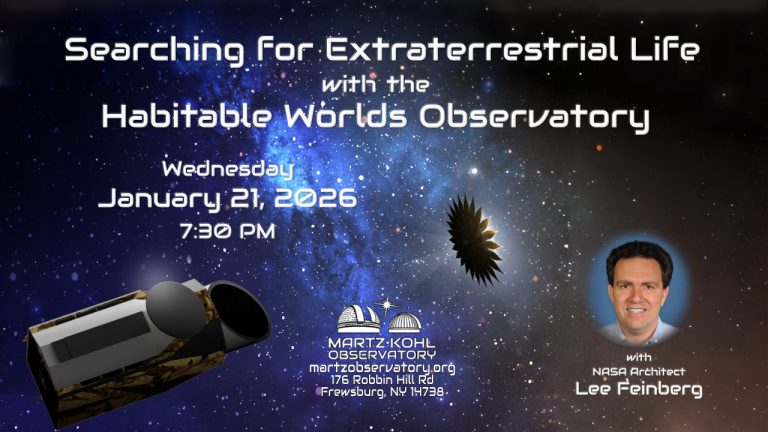 Searching for Extraterrestrial Life
with the
Habitable Worlds Observatory

Wednesday
January 21, 2026
7:30 PM

MARTZ·KOHL
OBSERVATORY
martzobservatory.org
176 Robbin Hill Rd
Frewsburg, NY 14738

with
NASA Architect
Lee Feinberg